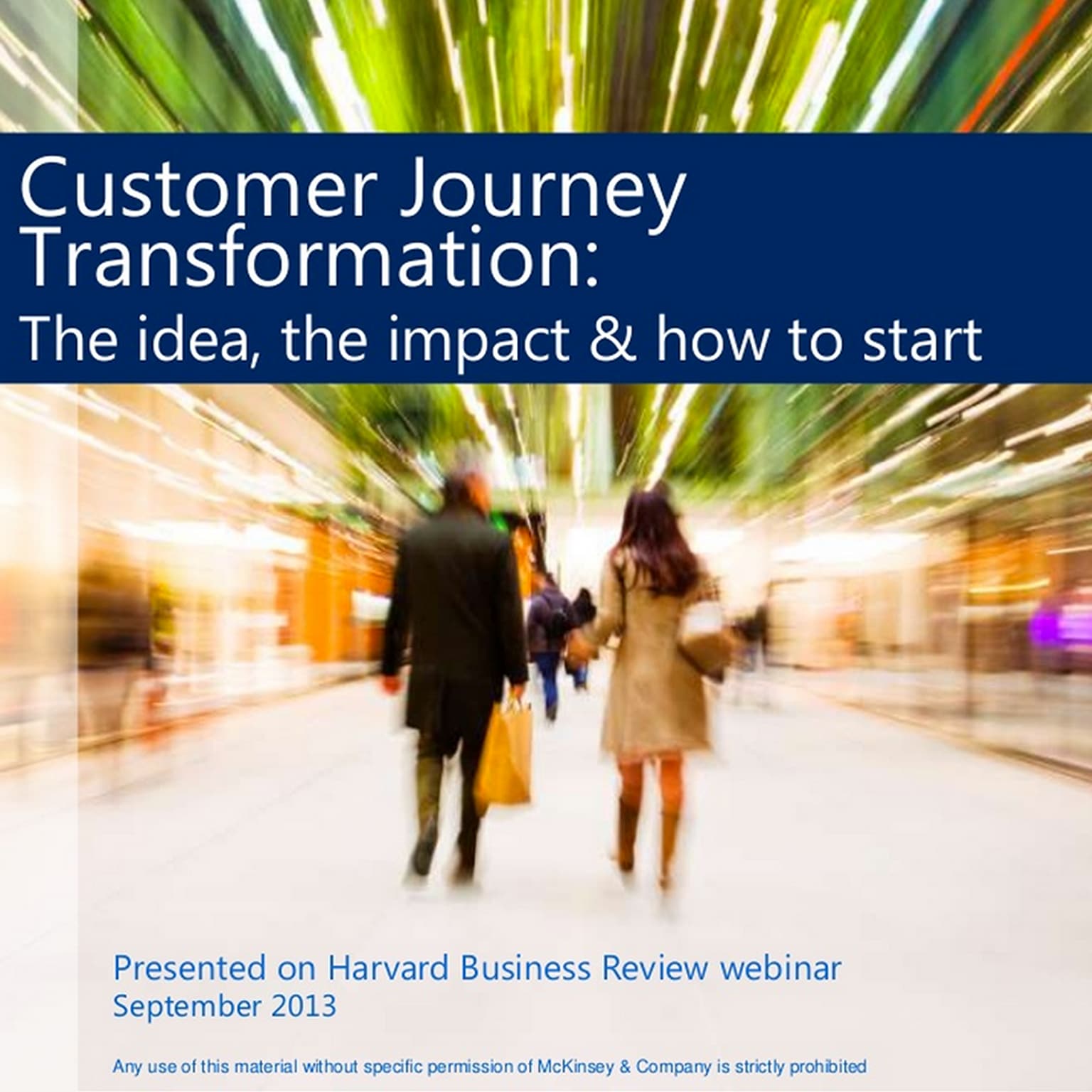 Customer Journey Transformation:
The idea, the impact & how to start

Presented on Harvard Business Review webinar
September 2013

Any use of this material without specific permission of McKinsey & Company is strictly prohibited